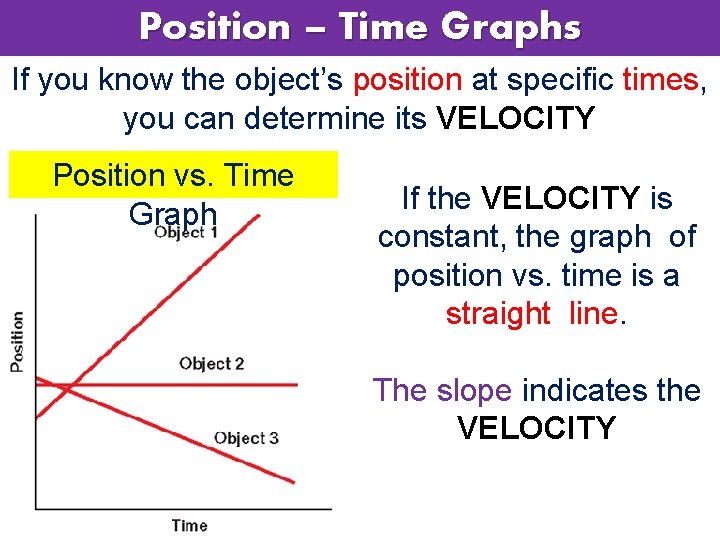 Position – Time Graphs

If you know the object's position at specific times, you can determine its VELOCITY

Position vs. Time Graph

Object 1

Object 2

Object 3

Position

Time

If the VELOCITY is constant, the graph of position vs. time is a straight line.

The slope indicates the VELOCITY